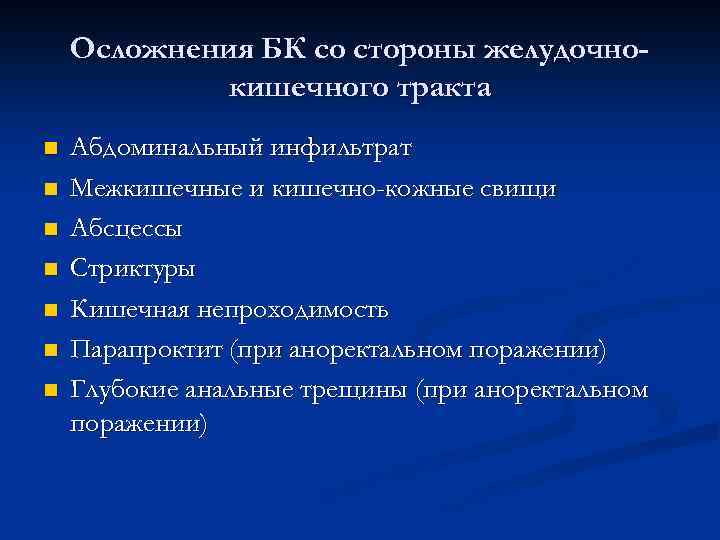 Осложнения БК со стороны желудочно-кишечного тракта

- Абдоминальный инфильтрат
- Межкишечные и кишечно-кожные свищи
- Абсцессы
- Стриктуры
- Кишечная непроходимость
- Парапроктит (при аноректальном поражении)
- Глубокие анальные трещины (при аноректальном поражении)